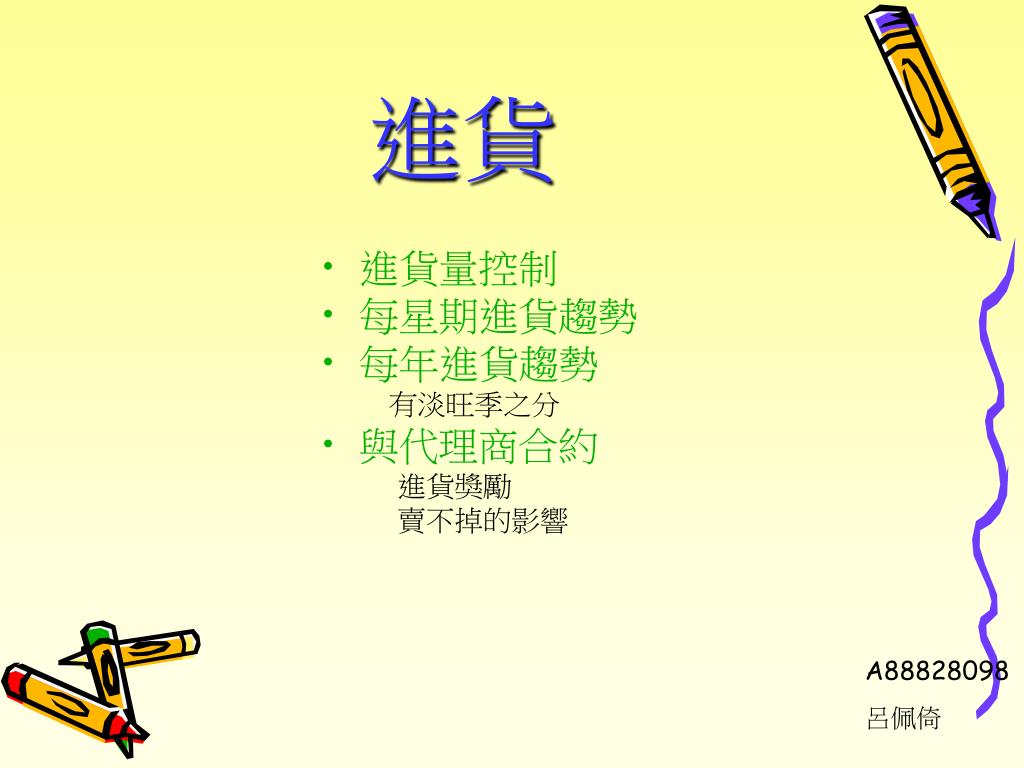 進貨

• 進貨量控制
• 每星期進貨趨勢
• 每年進貨趨勢
有淡旺季之分
• 與代理商合約
進貨獎勵
賣不掉的影響

A88828098
呂佩倚